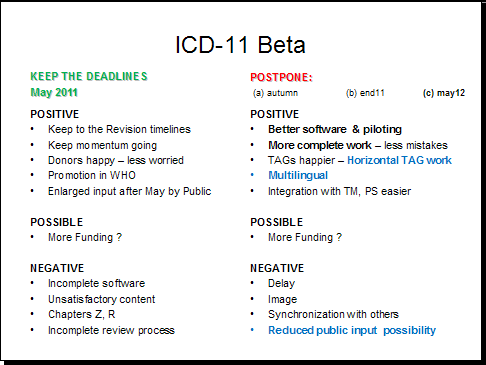 ICD-11 Beta

KEEP THE DEADLINES
May 2011

POSITIVE
• Keep to the Revision timelines
• Keep momentum going
• Donors happy – less worried
• Promotion in WHO
• Enlarged input after May by Public

POSSIBLE
• More Funding ?

NEGATIVE
• Incomplete software
• Unsatisfactory content
• Chapters Z, R
• Incomplete review process

POSTPONE:
(a) autumn (b) end11 (c) may12

POSITIVE
• Better software & piloting
• More complete work – less mistakes
• TAGs happier – Horizontal TAG work
• Multilingual
• Integration with TM, PS easier

POSSIBLE
• More Funding ?

NEGATIVE
• Delay
• Image
• Synchronization with others
• Reduced public input possibility